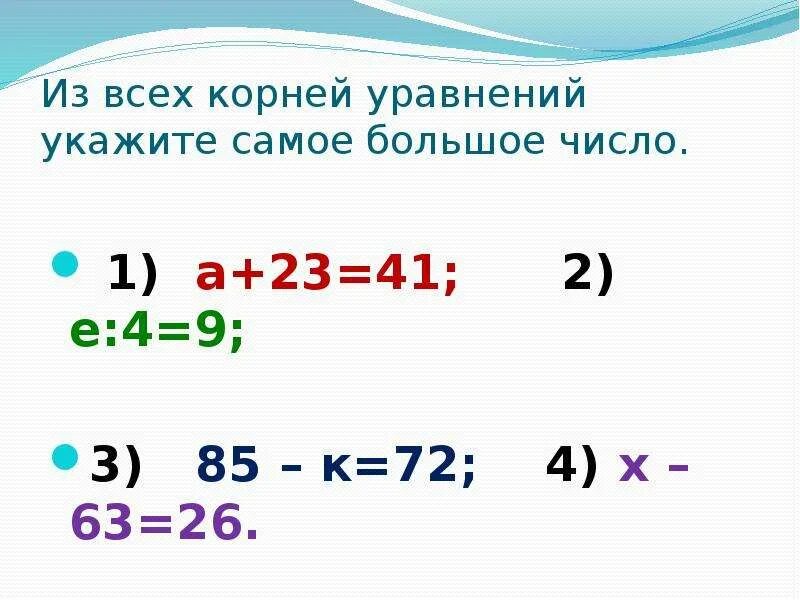 Из всех корней уравнений укажите самое большое число.

1) $а+23=41$; 2) $е:4=9$;

3) $85 - к=72$; 4) $х - 63=26$.